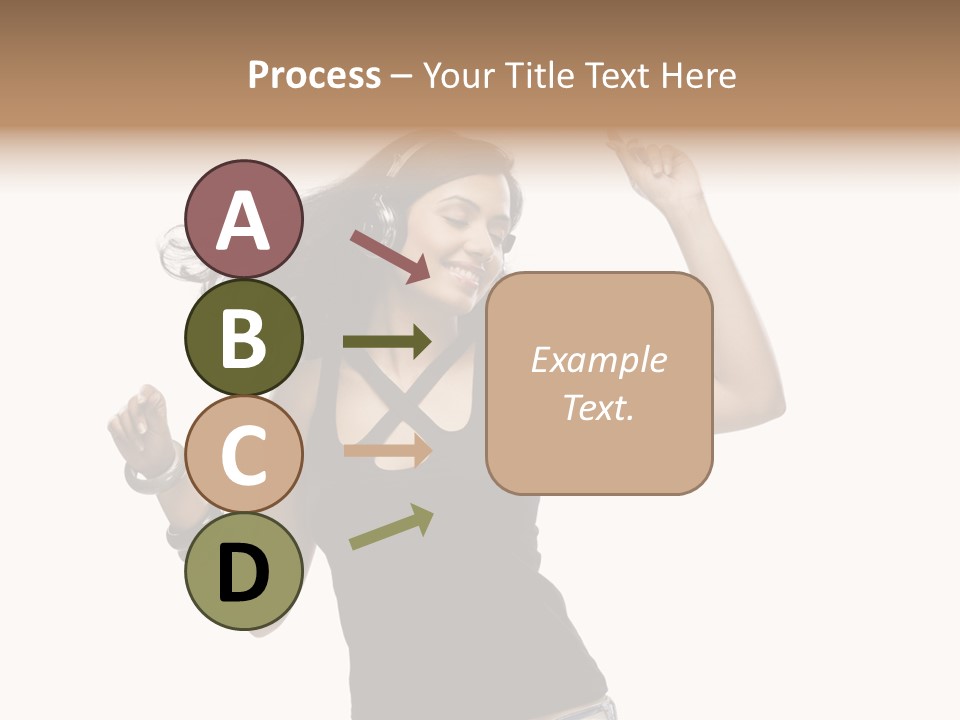 Process – Your Title Text Here

A

B

C

D

Example Text.